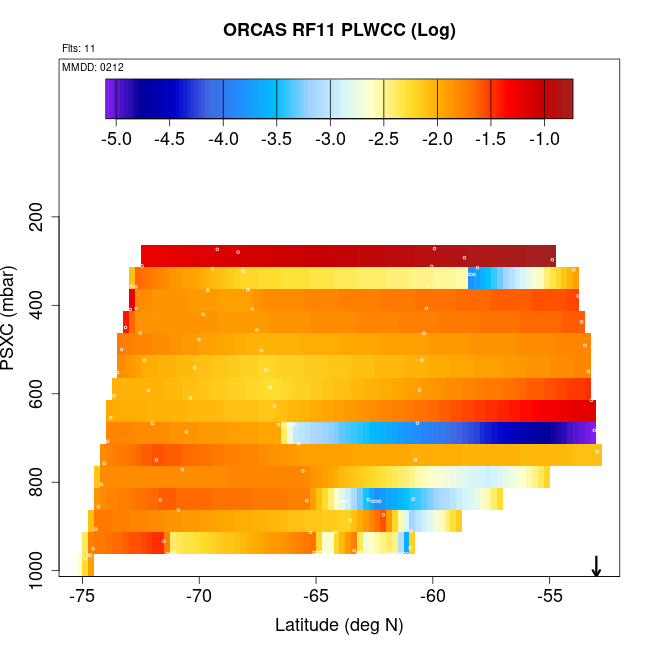 ORCAS RF11 PLWCC (Log)

Flts: 11

MMDD: 0212

-5.0 -4.5 -4.0 -3.5 -3.0 -2.5 -2.0 -1.5 -1.0

PSXC (mbar)

200

400

600

800

1000

-75 -70 -65 -60 -55

Latitude (deg N)